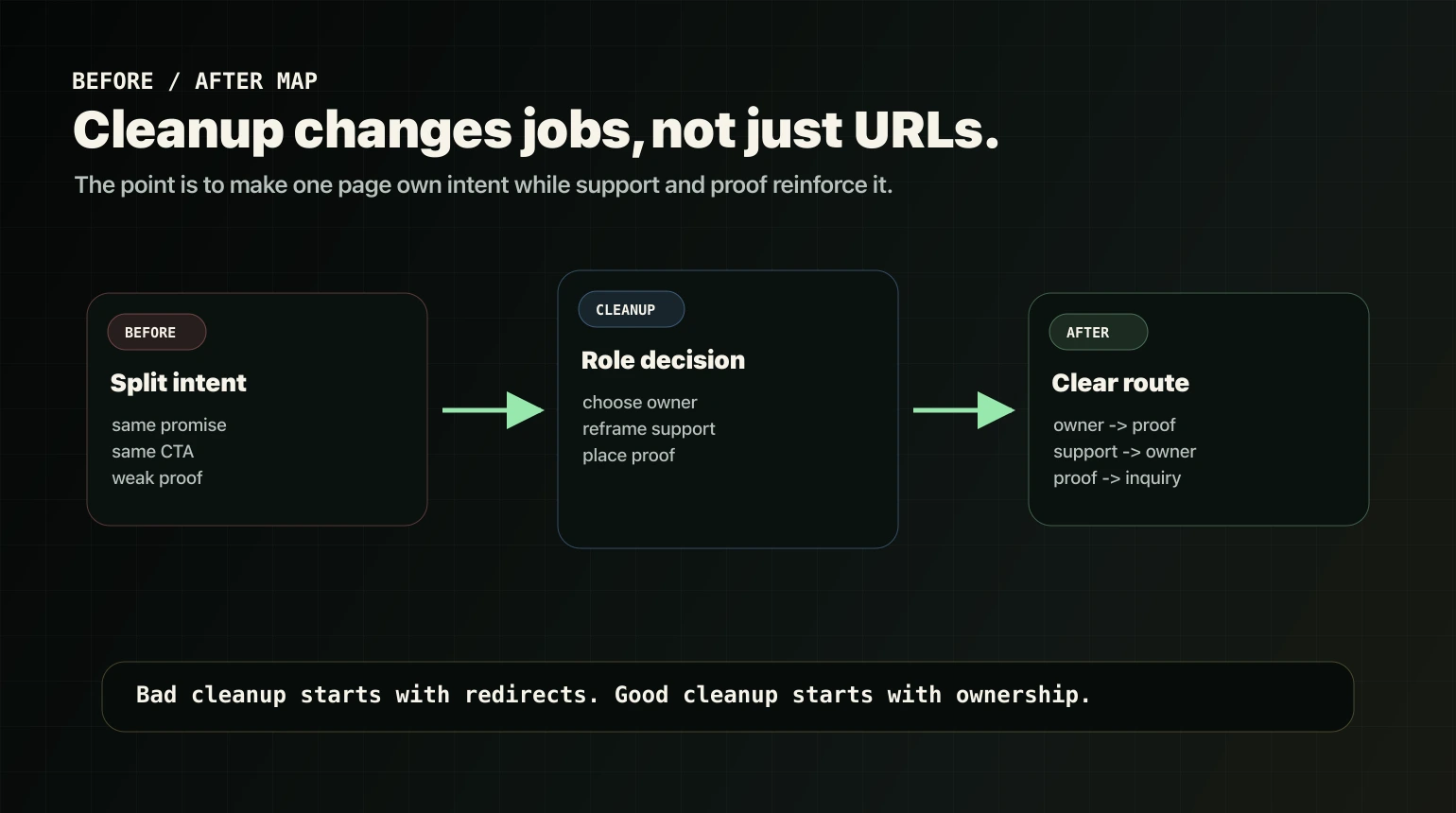 BEFORE / AFTER MAP

Cleanup changes jobs, not just URLs.

The point is to make one page own intent while support and proof reinforce it.

BEFORE

Split intent

same promise
same CTA
weak proof

CLEANUP

Role decision

choose owner
reframe support
place proof

AFTER

Clear route

owner -> proof
support -> owner
proof -> inquiry

Bad cleanup starts with redirects. Good cleanup starts with ownership.